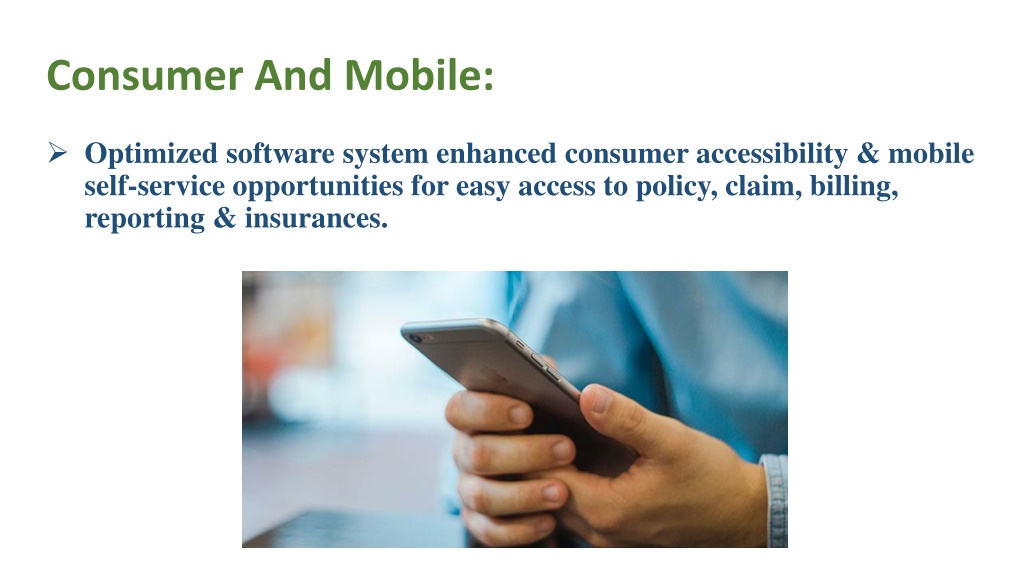 Consumer And Mobile:

➢ Optimized software system enhanced consumer accessibility & mobile self-service opportunities for easy access to policy, claim, billing, reporting & insurances.